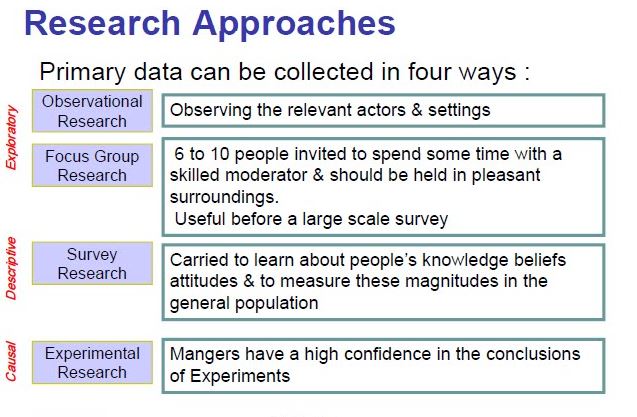 Research Approaches

Primary data can be collected in four ways :

Exploratory

Observational Research

Observing the relevant actors & settings

Focus Group Research

6 to 10 people invited to spend some time with a skilled moderator & should be held in pleasant surroundings.
Useful before a large scale survey

Descriptive

Survey Research

Carried to learn about people's knowledge beliefs attitudes & to measure these magnitudes in the general population

Causal

Experimental Research

Mangers have a high confidence in the conclusions of Experiments